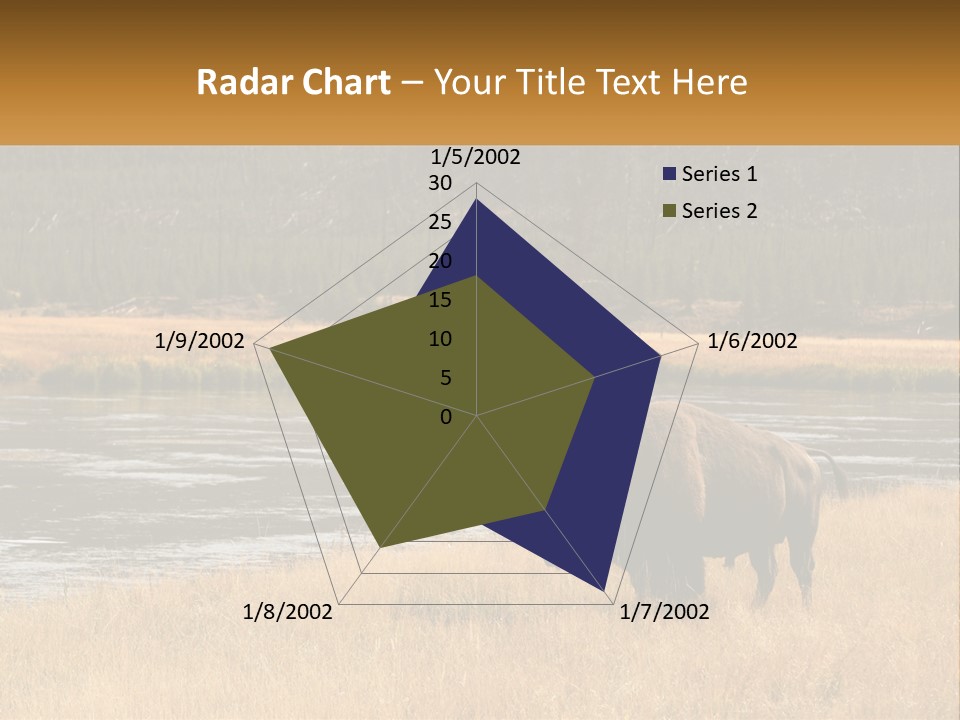 Radar Chart – Your Title Text Here

1/5/2002
30
25
20
15
10
5
0
1/6/2002
1/7/2002
1/8/2002
1/9/2002

Series 1
Series 2